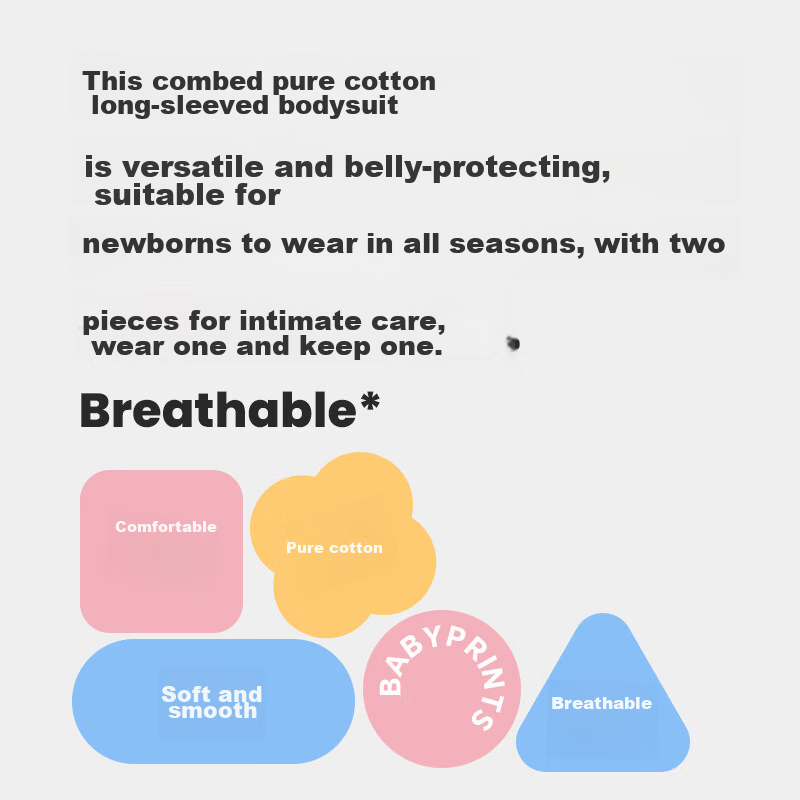 This combed pure cotton long-sleeved bodysuit

is versatile and belly-protecting, suitable for

newborns to wear in all seasons, with two

pieces for intimate care, wear one and keep one.

Breathable*

Comfortable

Pure cotton

Soft and smooth

BABYPRINTS

Breathable